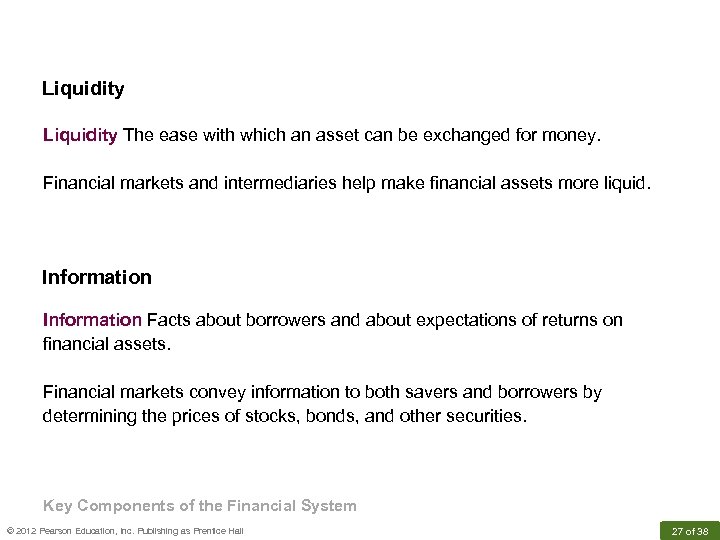 Liquidity

Liquidity The ease with which an asset can be exchanged for money.

Financial markets and intermediaries help make financial assets more liquid.

Information

Information Facts about borrowers and about expectations of returns on financial assets.

Financial markets convey information to both savers and borrowers by determining the prices of stocks, bonds, and other securities.

Key Components of the Financial System

© 2012 Pearson Education, Inc. Publishing as Prentice Hall

27 of 38